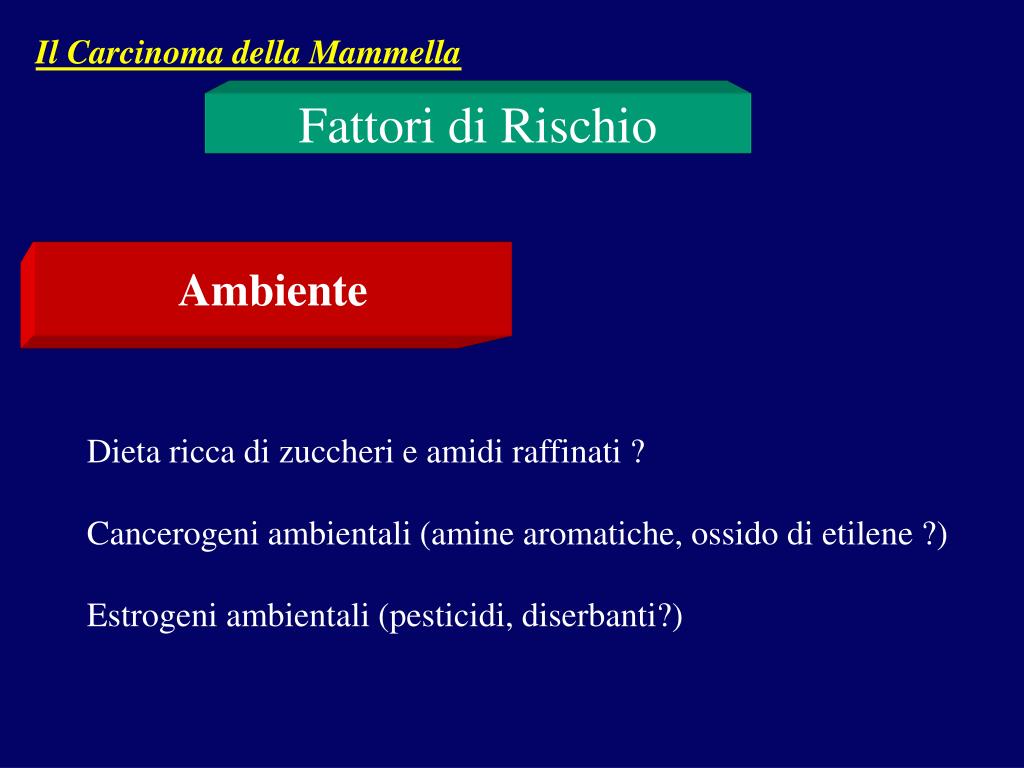 Il Carcinoma della Mammella

Fattori di Rischio

Ambiente

Dieta ricca di zuccheri e amidi raffinati ?

Cancerogeni ambientali (amine aromatiche, ossido di etilene ?)

Estrogeni ambientali (pesticidi, diserbanti?)